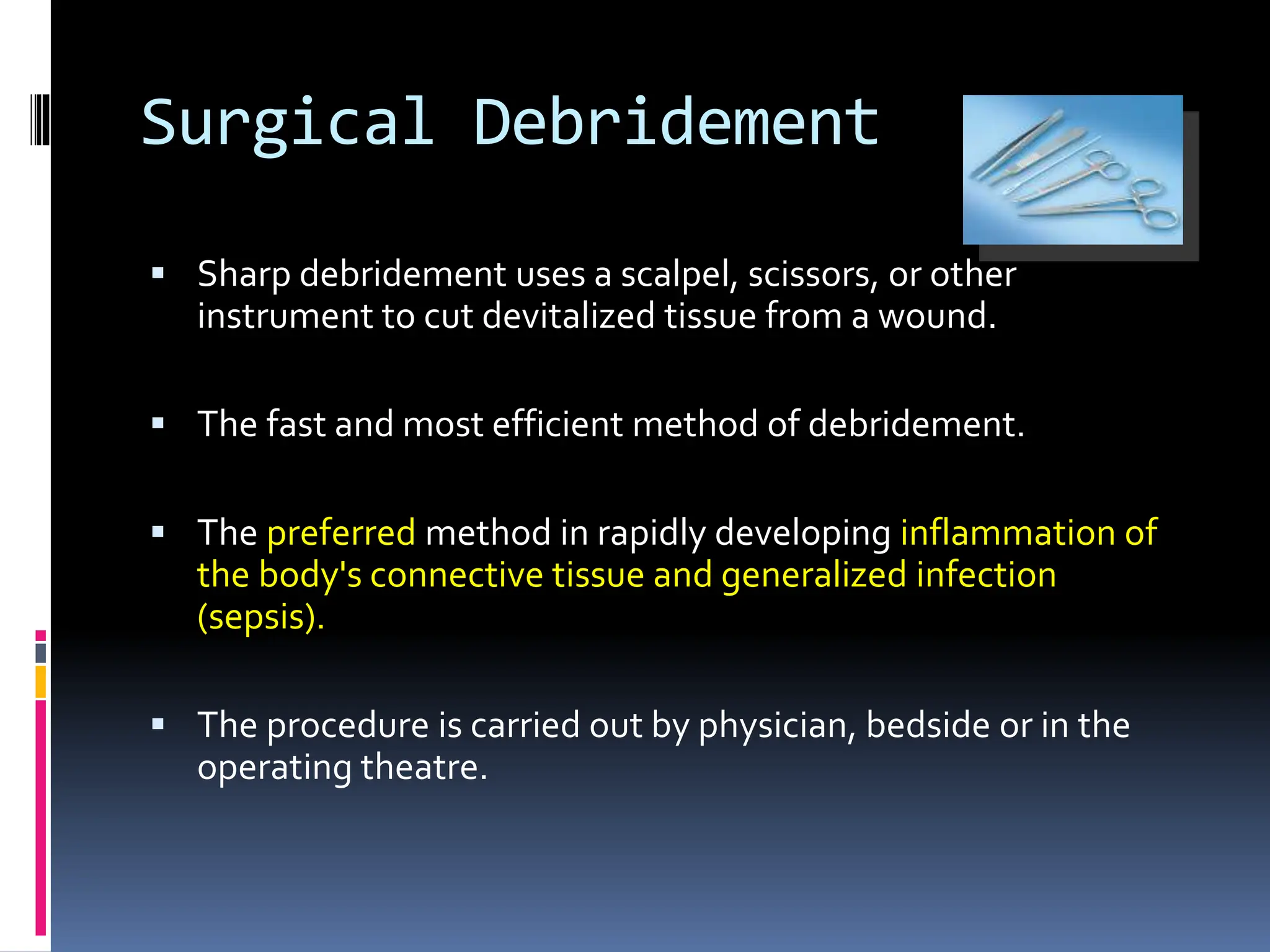 Surgical Debridement

▪ Sharp debridement uses a scalpel, scissors, or other instrument to cut devitalized tissue from a wound.

▪ The fast and most efficient method of debridement.

▪ The preferred method in rapidly developing inflammation of the body's connective tissue and generalized infection (sepsis).

▪ The procedure is carried out by physician, bedside or in the operating theatre.